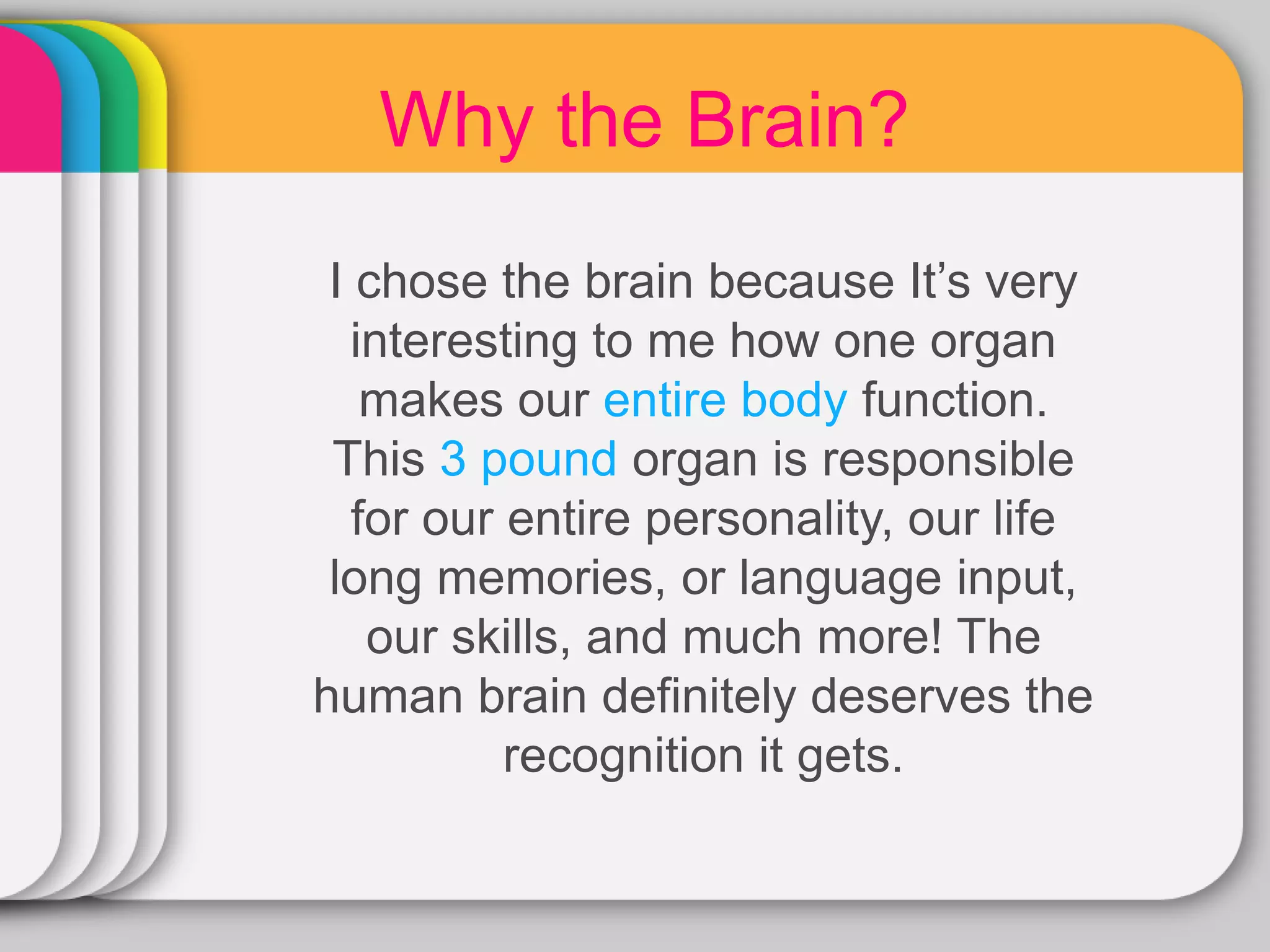 Why the Brain?

I chose the brain because It’s very interesting to me how one organ makes our entire body function. This 3 pound organ is responsible for our entire personality, our life long memories, or language input, our skills, and much more! The human brain definitely deserves the recognition it gets.